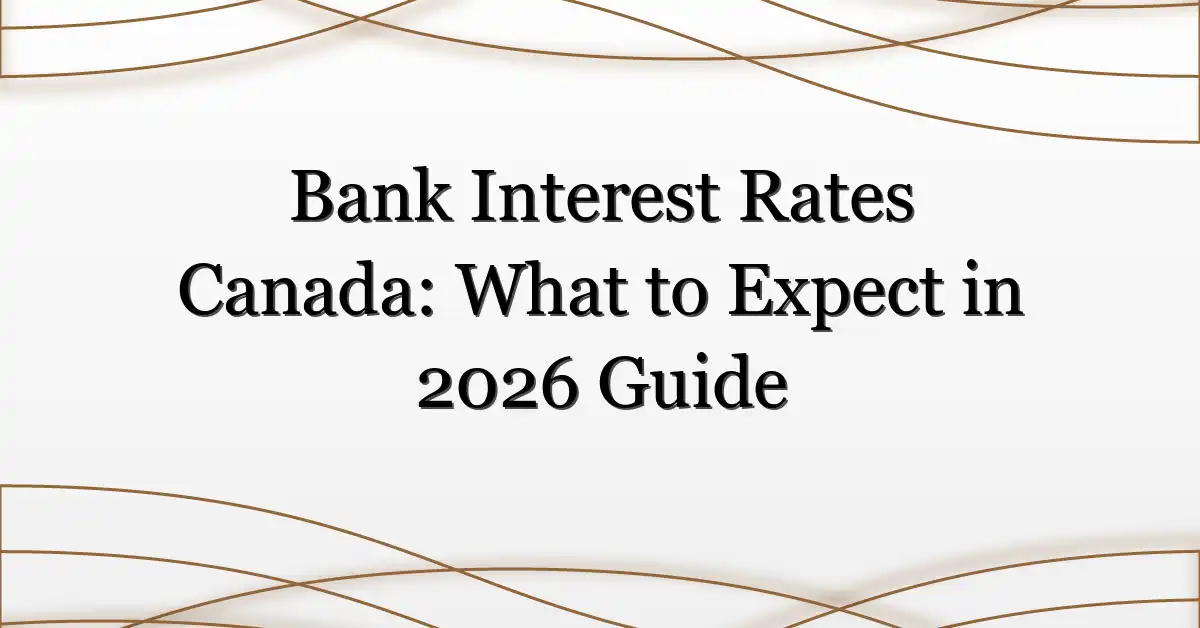 Bank Interest Rates Canada: What to Expect in 2026 Guide